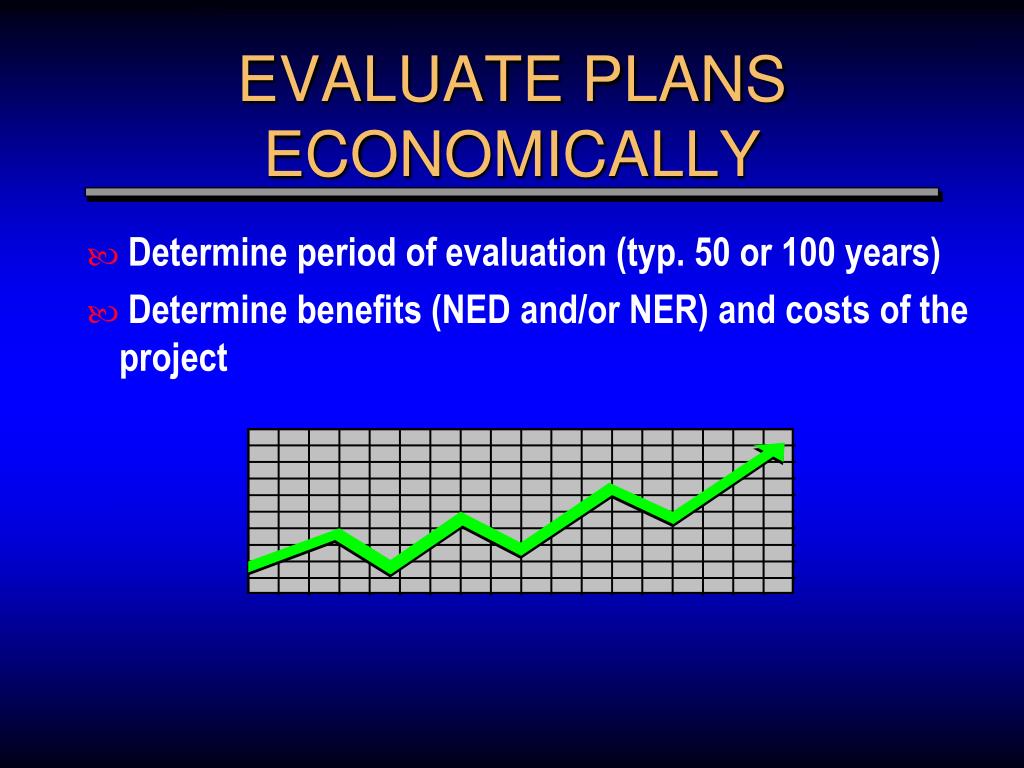 EVALUATE PLANS ECONOMICALLY

Determine period of evaluation (typ. 50 or 100 years)

Determine benefits (NED and/or NER) and costs of the project